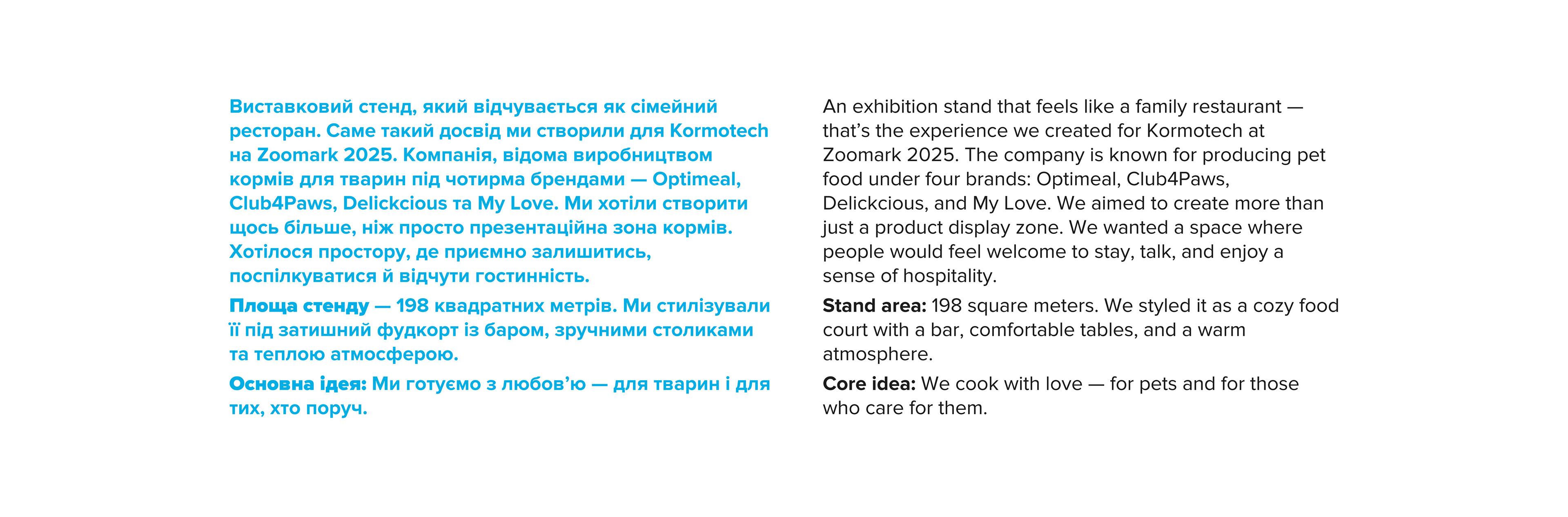 Виставковий стенд, який відчувається як сімейний ресторан. Саме такий досвід ми створили для Kormotech на Zoomark 2025. Компанія, відома виробництвом кормів для тварин під чотирма брендами — Optimeal, Club4Paws, Delickcious та My Love. Ми хотіли створити щось більше, ніж просто презентаційна зона кормів. Хотілося простору, де приємно залишитись, поспілкуватися й відчути гостинність.

Площа стенду — 198 квадратних метрів. Ми стилізували її під затишний фудкорт із баром, зручними столиками та теплою атмосферою.

Основна ідея: Ми готуємо з любов'ю — для тварин і для тих, хто поруч.

An exhibition stand that feels like a family restaurant — that's the experience we created for Kormotech at Zoomark 2025. The company is known for producing pet food under four brands: Optimeal, Club4Paws, Delickcious, and My Love. We aimed to create more than just a product display zone. We wanted a space where people would feel welcome to stay, talk, and enjoy a sense of hospitality.

Stand area: 198 square meters. We styled it as a cozy food court with a bar, comfortable tables, and a warm atmosphere.

Core idea: We cook with love — for pets and for those who care for them.